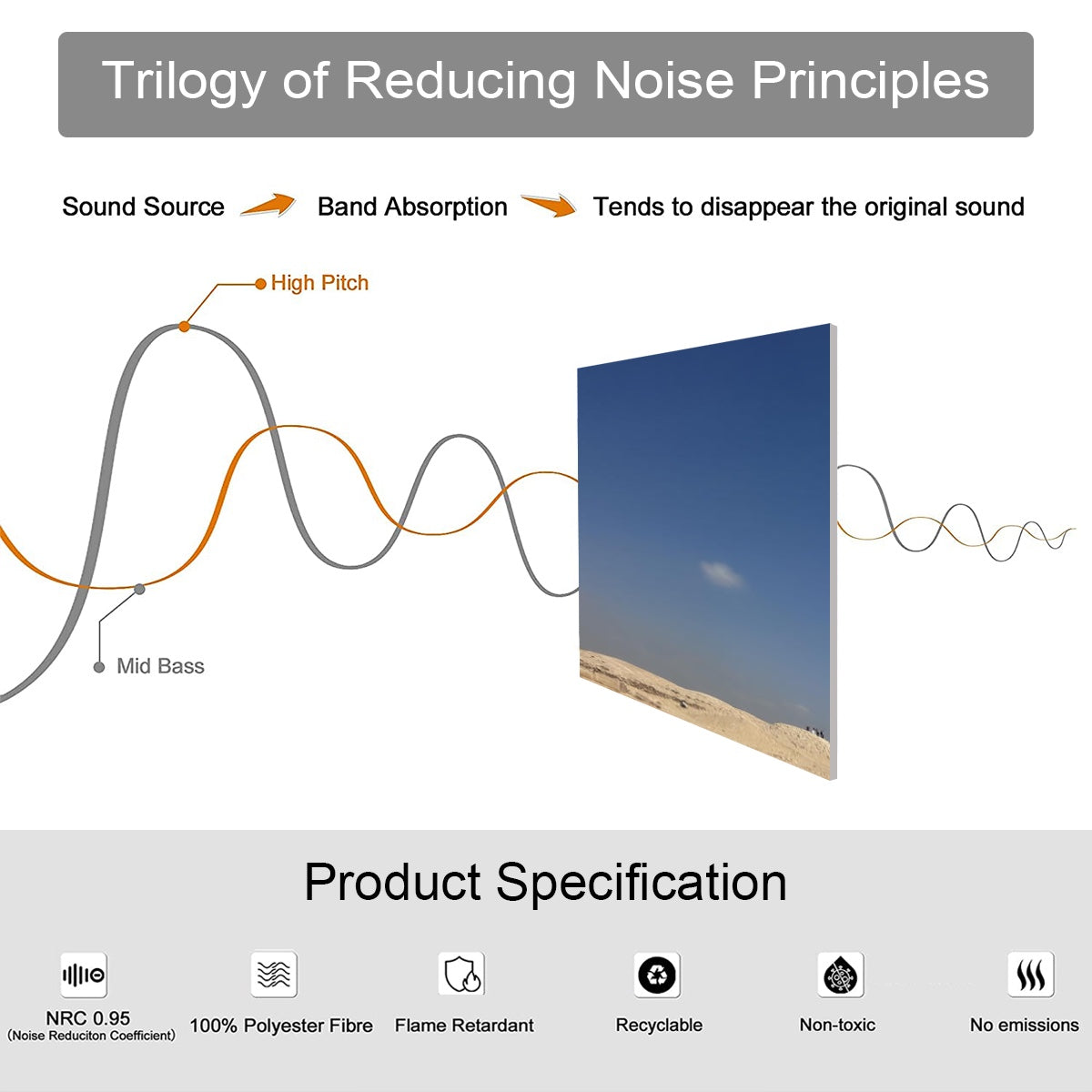 Trilogy of Reducing Noise Principles

Sound Source Band Absorption Tends to disappear the original sound

High Pitch

Mid Bass

Product Specification

NRC 0.95
(Noise Reduciton Coefficient)

100% Polyester Fibre

Flame Retardant

Recyclable

Non-toxic

No emissions